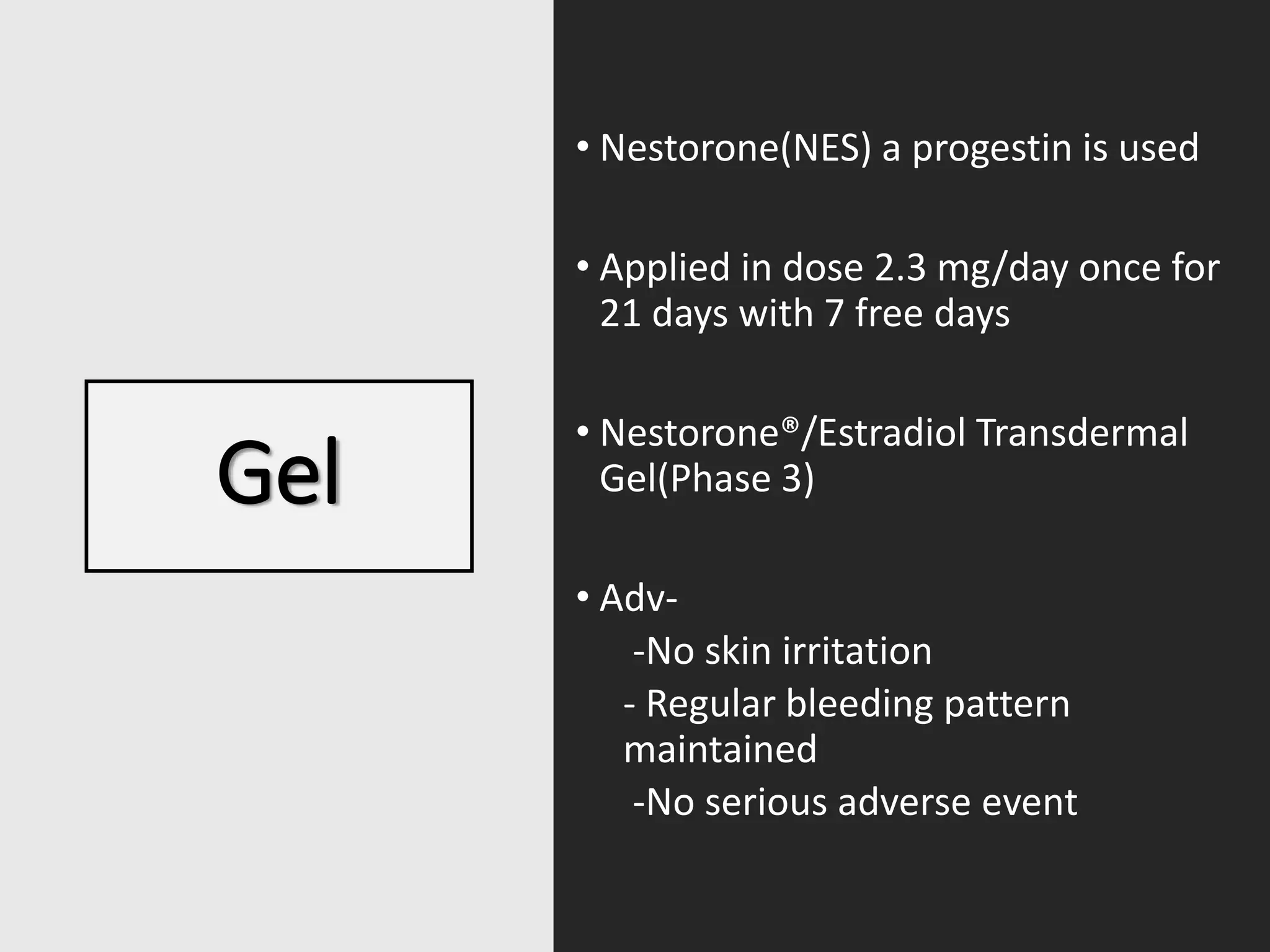 Gel

• Nestorone(NES) a progestin is used

• Applied in dose 2.3 mg/day once for 21 days with 7 free days

• Nestorone®/Estradiol Transdermal Gel(Phase 3)

• Adv-
-No skin irritation
- Regular bleeding pattern maintained
-No serious adverse event